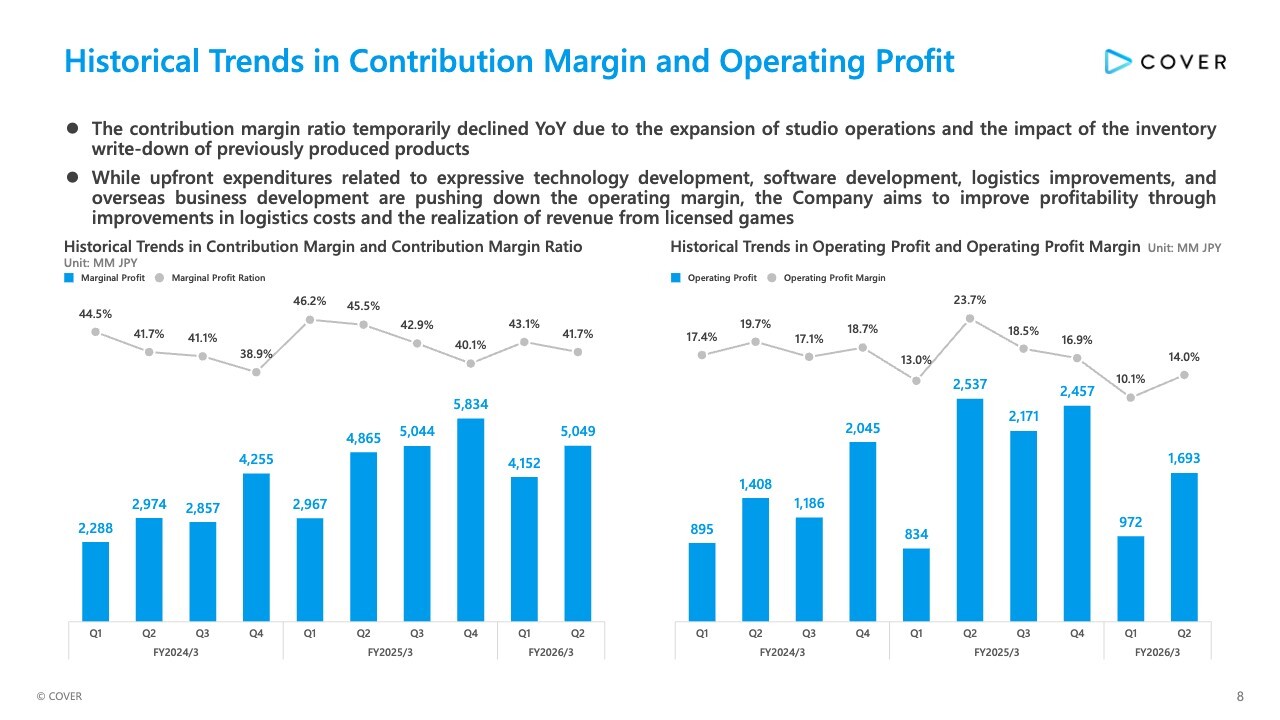 Historical Trends in Contribution Margin and Operating Profit

COVER

● The contribution margin ratio temporarily declined YoY due to the expansion of studio operations and the impact of the inventory write-down of previously produced products

● While upfront expenditures related to expressive technology development, software development, logistics improvements, and overseas business development are pushing down the operating margin, the Company aims to improve profitability through improvements in logistics costs and the realization of revenue from licensed games

Historical Trends in Contribution Margin and Contribution Margin Ratio
Unit: MM JPY

Marginal Profit   Marginal Profit Ration

44.5% 41.7% 41.1% 38.9% 46.2% 45.5% 42.9% 40.1% 43.1% 41.7%

2,288 2,974 2,857 4,255 2,967 4,865 5,044 5,834 4,152 5,049

Q1 Q2 Q3 Q4 Q1 Q2 Q3 Q4 Q1 Q2
FY2024/3 FY2025/3 FY2026/3

Historical Trends in Operating Profit and Operating Profit Margin Unit: MM JPY

Operating Profit   Operating Profit Margin

17.4% 19.7% 17.1% 18.7% 13.0% 23.7% 18.5% 16.9% 10.1% 14.0%

895 1,408 1,186 2,045 834 2,537 2,171 2,457 972 1,693

Q1 Q2 Q3 Q4 Q1 Q2 Q3 Q4 Q1 Q2
FY2024/3 FY2025/3 FY2026/3

© COVER

8